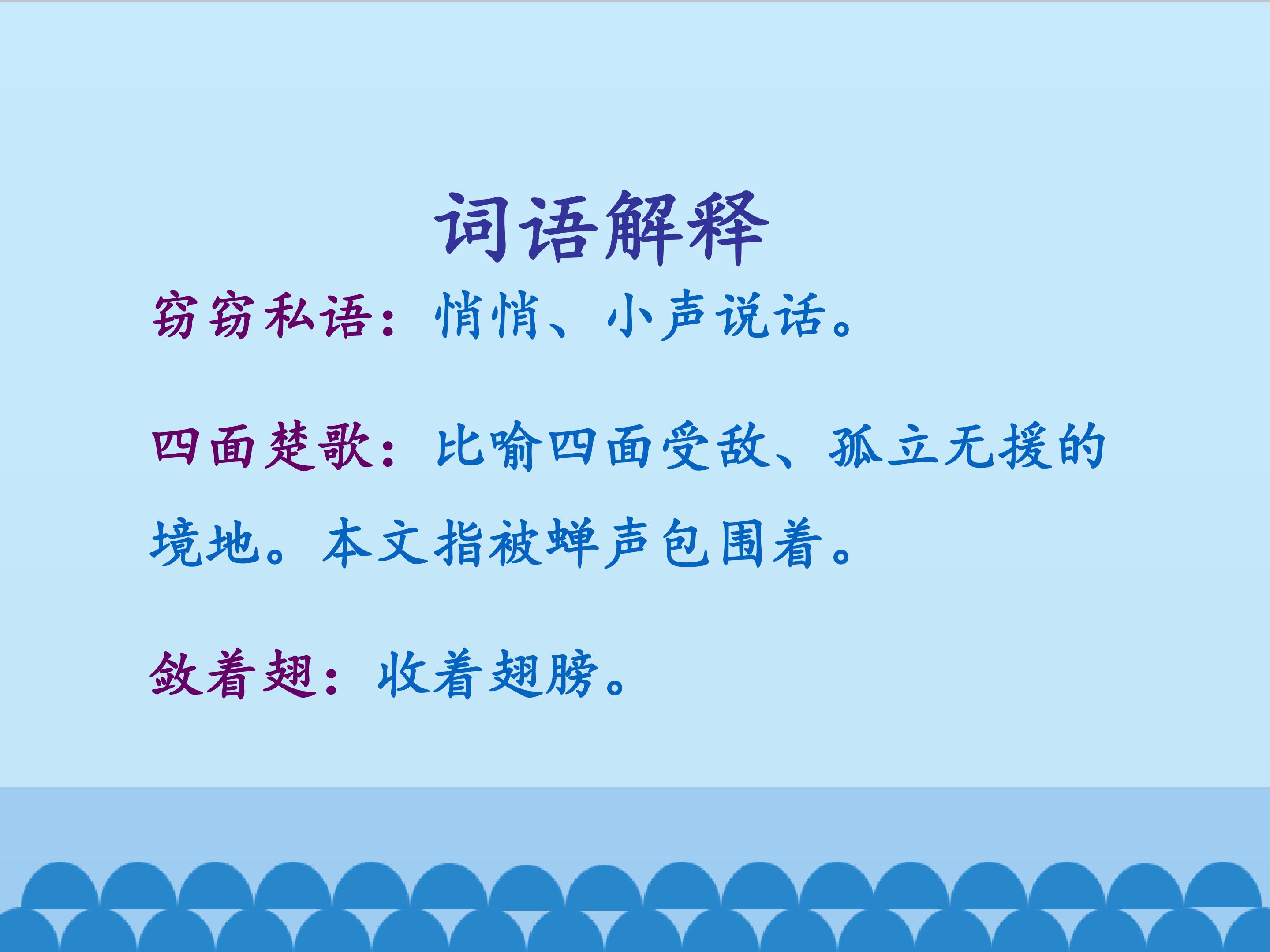 词语解释

窃窃私语：悄悄、小声说话。

四面楚歌：比喻四面受敌、孤立无援的境地。本文指被蝉声包围着。

敛着翅：收着翅膀。